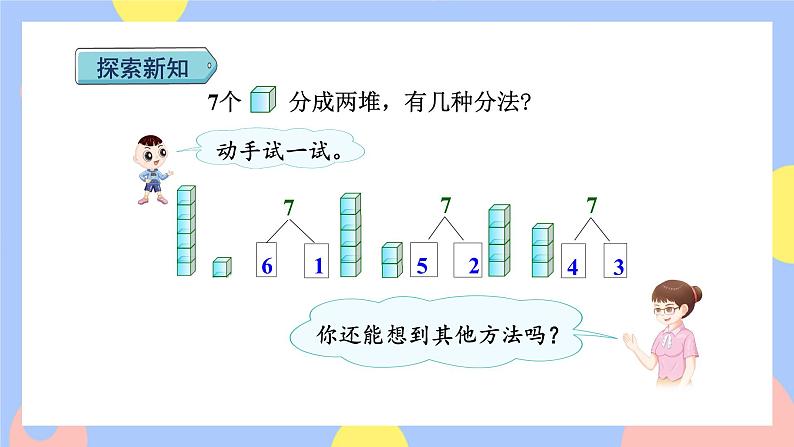 探索新知

7个 分成两堆，有几种分法?

动手试一试。

7
6 1

7
5 2

7
4 3

你还能想到其他方法吗？